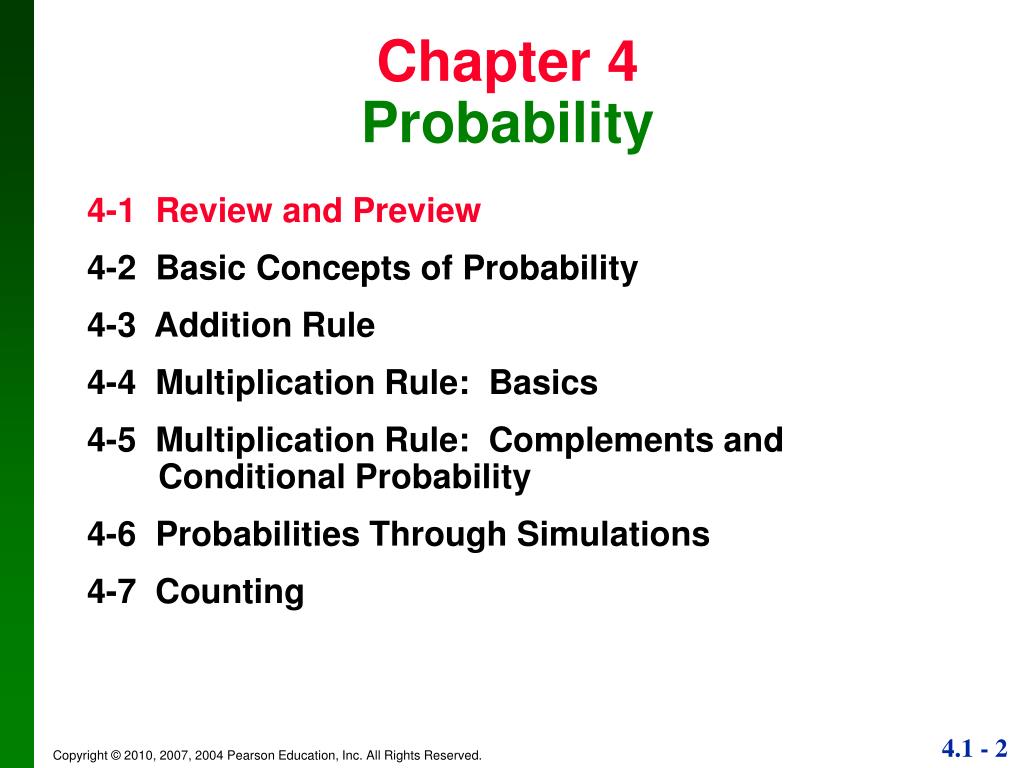 Chapter 4
Probability

4-1 Review and Preview

4-2 Basic Concepts of Probability

4-3 Addition Rule

4-4 Multiplication Rule: Basics

4-5 Multiplication Rule: Complements and Conditional Probability

4-6 Probabilities Through Simulations

4-7 Counting

Copyright © 2010, 2007, 2004 Pearson Education, Inc. All Rights Reserved.

4.1 - 2